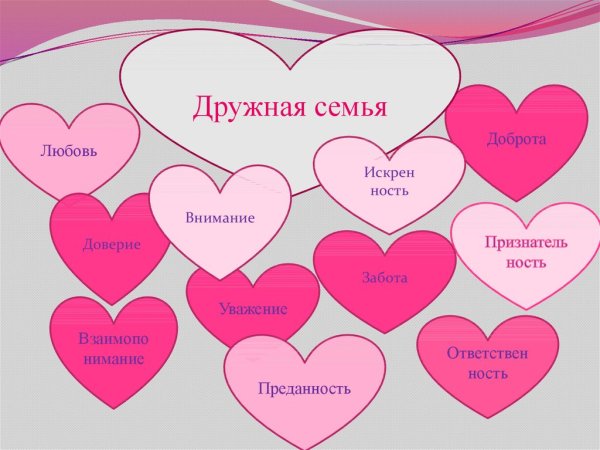 Дружная семья

Любовь

Доброта

Искрен ность

Внимание

Доверие

Признатель ность

Забота

Уважение

Взаимопо нимание

Ответствен ность

Преданность